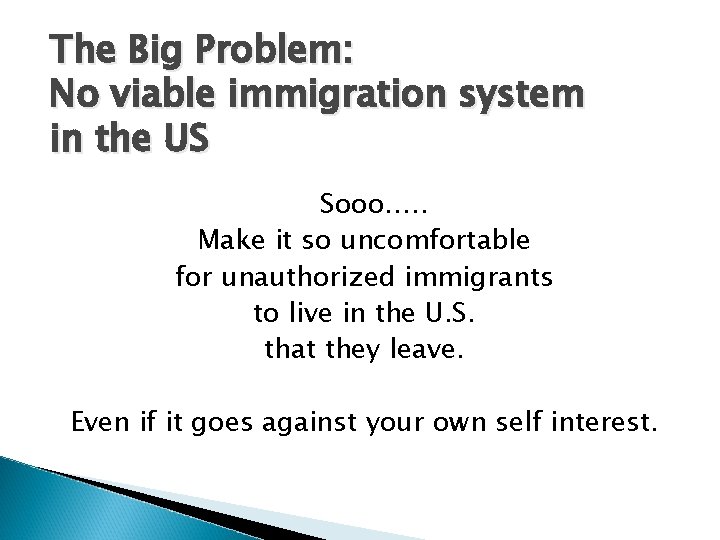 The Big Problem:
No viable immigration system in the US

Sooo.....
Make it so uncomfortable for unauthorized immigrants to live in the U.S. that they leave.

Even if it goes against your own self interest.